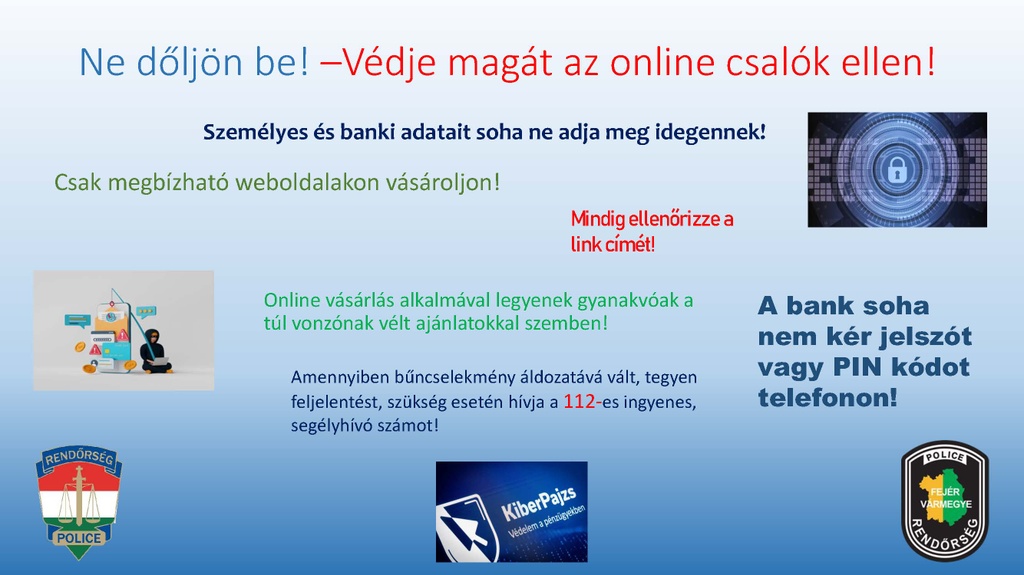 Ne dőljön be! –Védje magát az online csalók ellen!

Személyes és banki adatait soha ne adja meg idegennek!

Csak megbízható weboldalakon vásároljon!

Mindig ellenőrizze a link címét!

Online vásárlás alkalmával legyenek gyanakvóak a túl vonzónak vélt ajánlatokkal szemben!

A bank soha nem kér jelszót vagy PIN kódot telefonon!

Amennyiben bűncselekmény áldozatává vált, tegyen feljelentést, szükség esetén hívja a 112-es ingyenes, segélyhívó számot!

RENDŐRSÉG
POLICE

KiberPajzs
Védelem a pénzügyekben

POLICE
FEJÉR VÁRMEGYE
RENDŐRSÉG